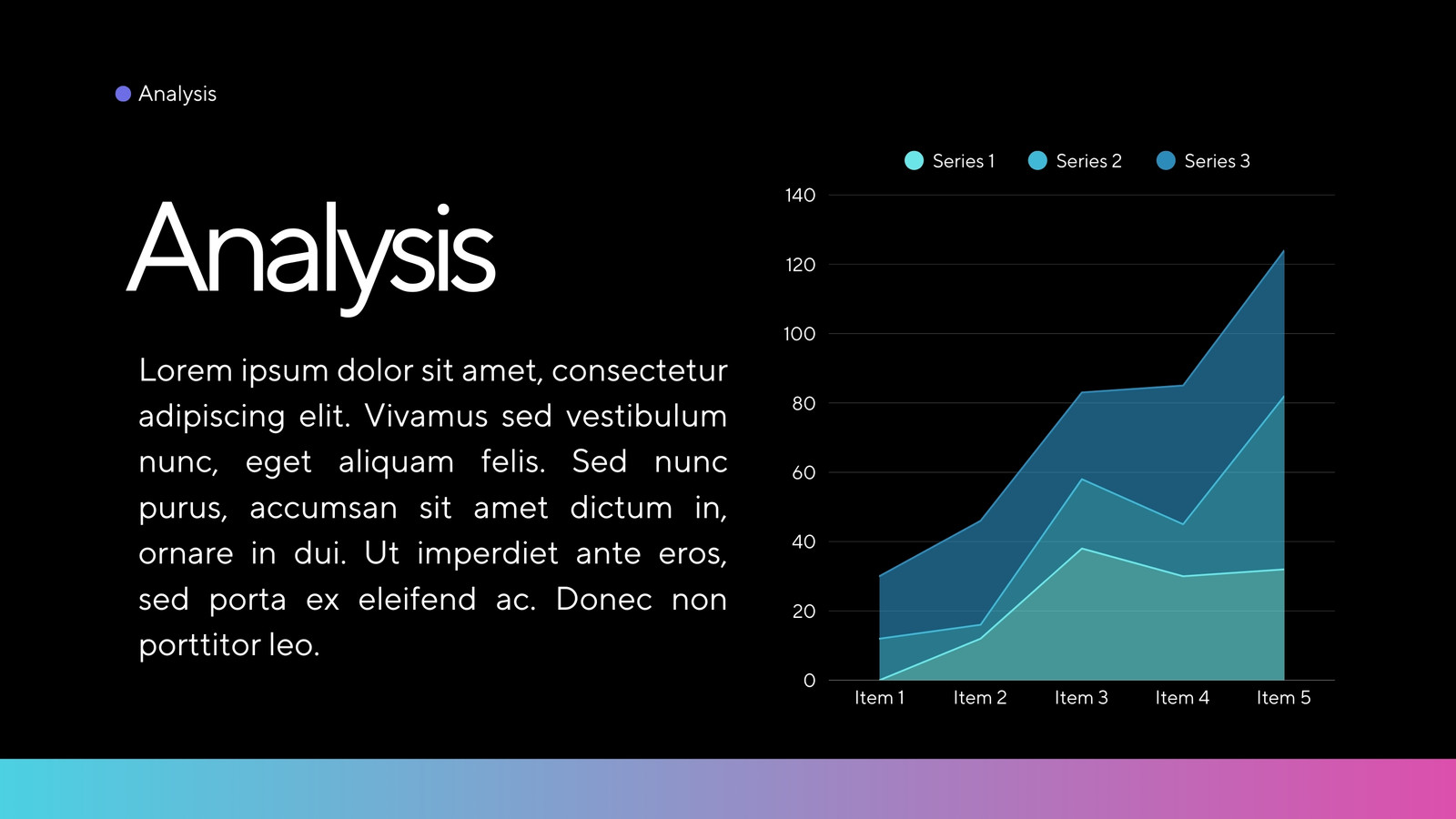 Analysis

Analysis

Lorem ipsum dolor sit amet, consectetur adipiscing elit. Vivamus sed vestibulum nunc, eget aliquam felis. Sed nunc purus, accumsan sit amet dictum in, ornare in dui. Ut imperdiet ante eros, sed porta ex eleifend ac. Donec non porttitor leo.

Series 1 Series 2 Series 3

140
120
100
80
60
40
20
0

Item 1 Item 2 Item 3 Item 4 Item 5